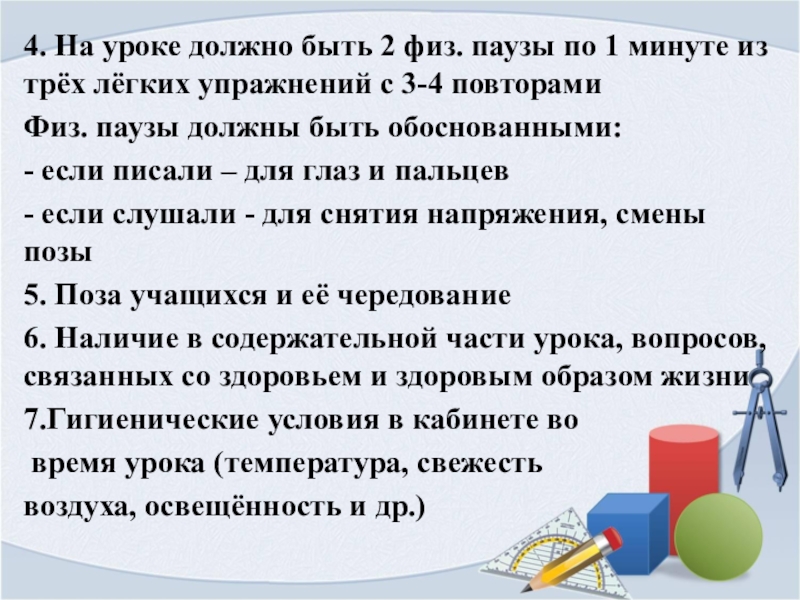 4. На уроке должно быть 2 физ. паузы по 1 минуте из трёх лёгких упражнений с 3-4 повторами

Физ. паузы должны быть обоснованными:

- если писали – для глаз и пальцев

- если слушали - для снятия напряжения, смены позы

5. Поза учащихся и её чередование

6. Наличие в содержательной части урока, вопросов, связанных со здоровьем и здоровым образом жизни

7.Гигиенические условия в кабинете во время урока (температура, свежесть воздуха, освещённость и др.)